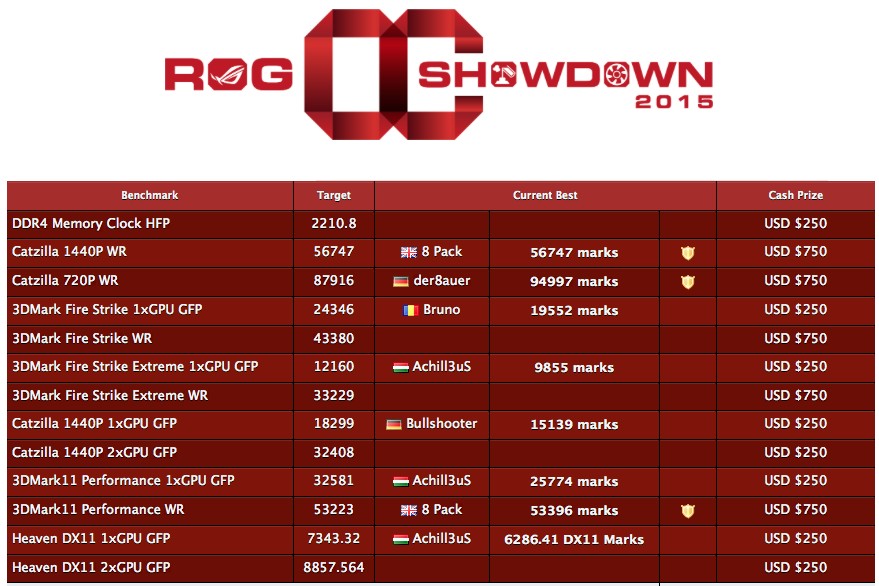 ROG OC SHOWDOWN 2015

| Benchmark | Target | Current Best | | | Cash Prize |
|---|---|---|---|---|---|
| DDR4 Memory Clock HFP | 2210.8 | | | | USD $250 |
| Catzilla 1440P WR | 56747 | 8 Pack | 56747 marks | | USD $750 |
| Catzilla 720P WR | 87916 | der8auer | 94997 marks | | USD $750 |
| 3DMark Fire Strike 1xGPU GFP | 24346 | Bruno | 19552 marks | | USD $250 |
| 3DMark Fire Strike WR | 43380 | | | | USD $750 |
| 3DMark Fire Strike Extreme 1xGPU GFP | 12160 | Achill3uS | 9855 marks | | USD $250 |
| 3DMark Fire Strike Extreme WR | 33229 | | | | USD $750 |
| Catzilla 1440P 1xGPU GFP | 18299 | Bullshooter | 15139 marks | | USD $250 |
| Catzilla 1440P 2xGPU GFP | 32408 | | | | USD $250 |
| 3DMark11 Performance 1xGPU GFP | 32581 | Achill3uS | 25774 marks | | USD $250 |
| 3DMark11 Performance WR | 53223 | 8 Pack | 53396 marks | | USD $750 |
| Heaven DX11 1xGPU GFP | 7343.32 | Achill3uS | 6286.41 DX11 Marks | | USD $250 |
| Heaven DX11 2xGPU GFP | 8857.564 | | | | USD $250 |